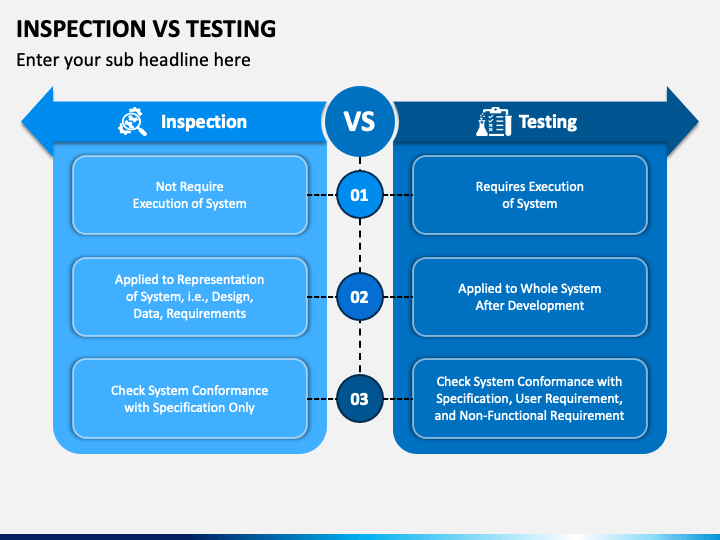 INSPECTION VS TESTING

Enter your sub headline here

Inspection

VS

Testing

Not Require Execution of System

01

Requires Execution of System

Applied to Representation of System, i.e., Design, Data, Requirements

02

Applied to Whole System After Development

Check System Conformance with Specification Only

03

Check System Conformance with Specification, User Requirement, and Non-Functional Requirement